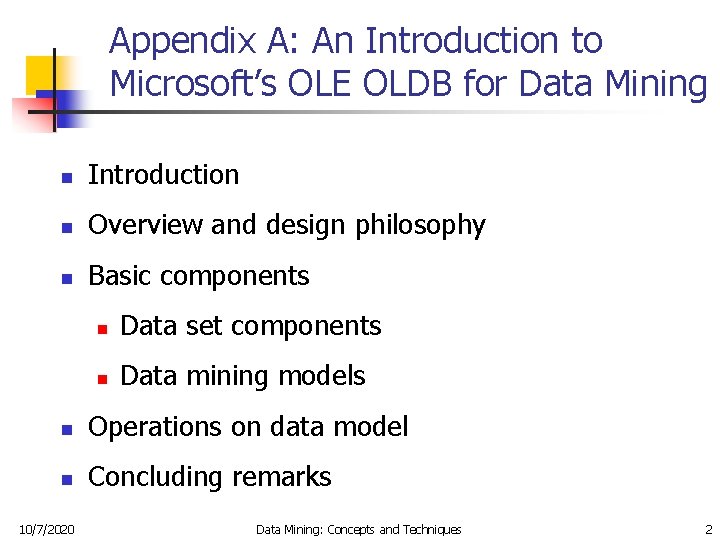 Appendix A: An Introduction to Microsoft's OLE OLDB for Data Mining

- Introduction
- Overview and design philosophy
- Basic components
  - Data set components
  - Data mining models
- Operations on data model
- Concluding remarks

10/7/2020 Data Mining: Concepts and Techniques 2